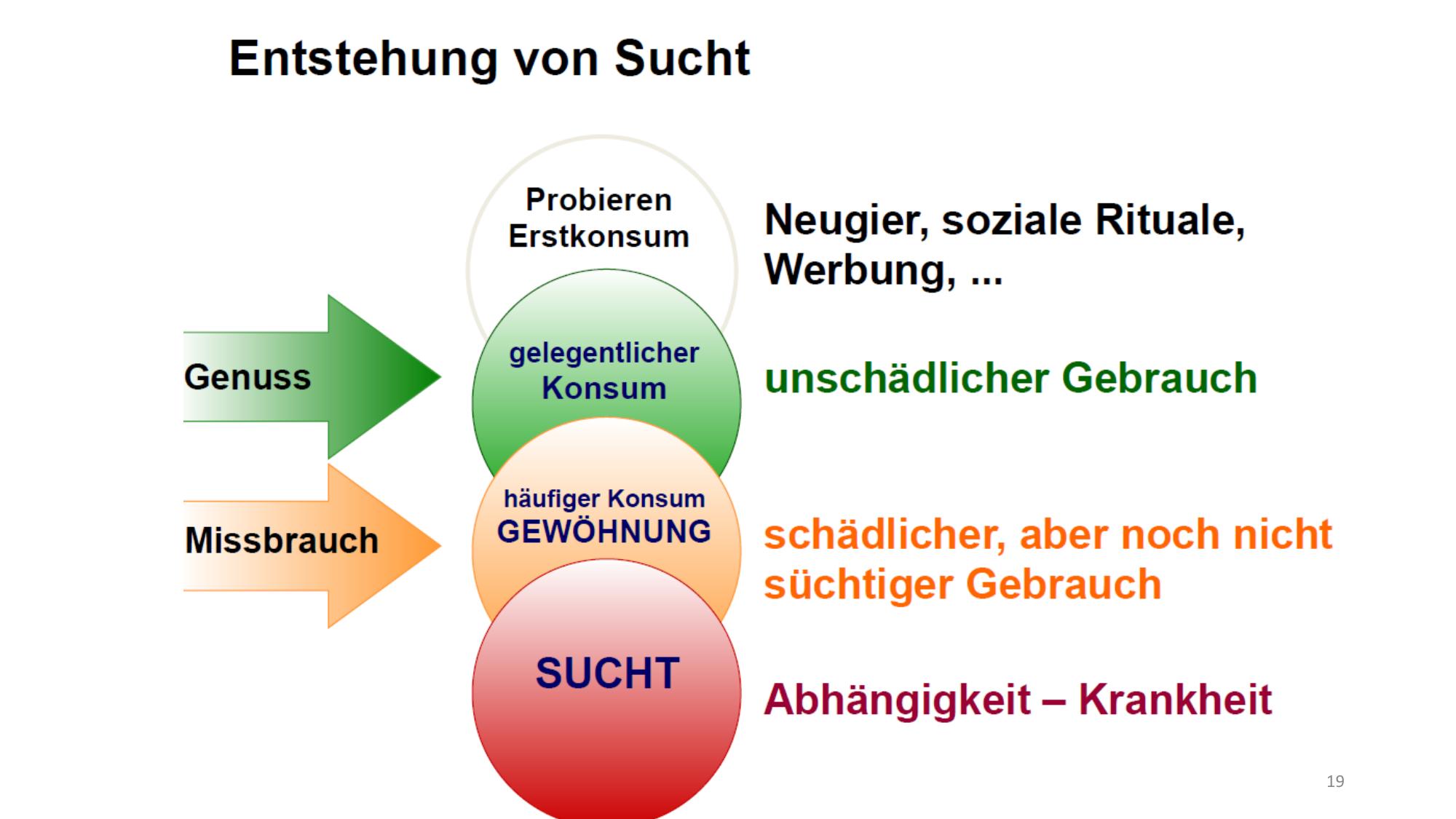 Entstehung von Sucht

Probieren
Erstkonsum

Neugier, soziale Rituale, Werbung, ...

Genuss

gelegentlicher Konsum

unschädlicher Gebrauch

Missbrauch

häufiger Konsum
GEWÖHNUNG

schädlicher, aber noch nicht süchtiger Gebrauch

SUCHT

Abhängigkeit – Krankheit

19